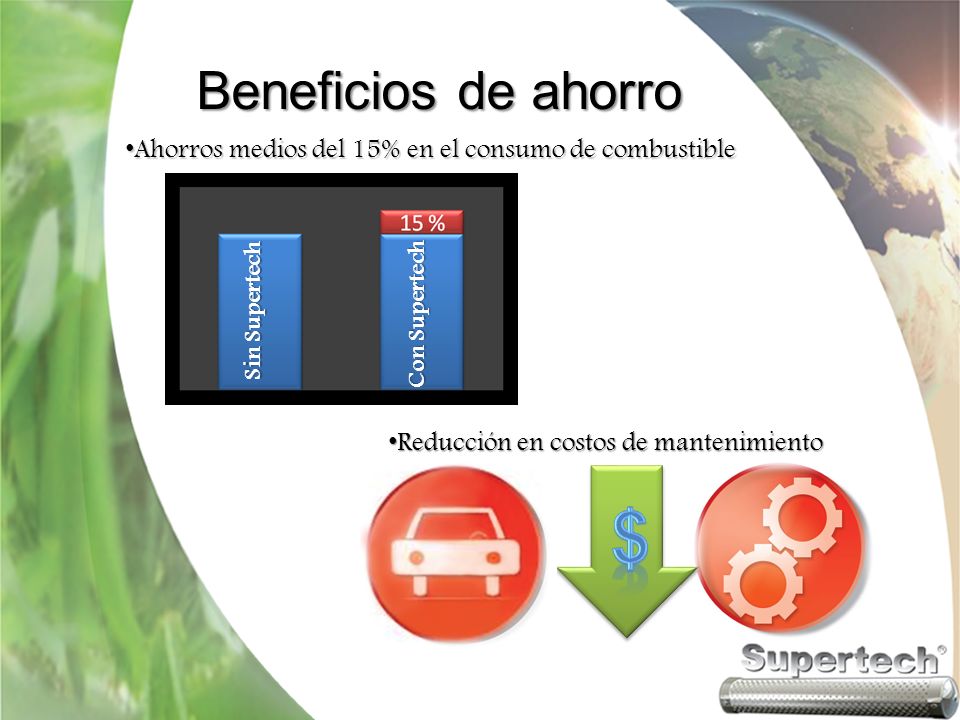 Beneficios de ahorro

•Ahorros medios del 15% en el consumo de combustible

Sin Supertech

15 %

Con Supertech

•Reducción en costos de mantenimiento

$

Supertech®